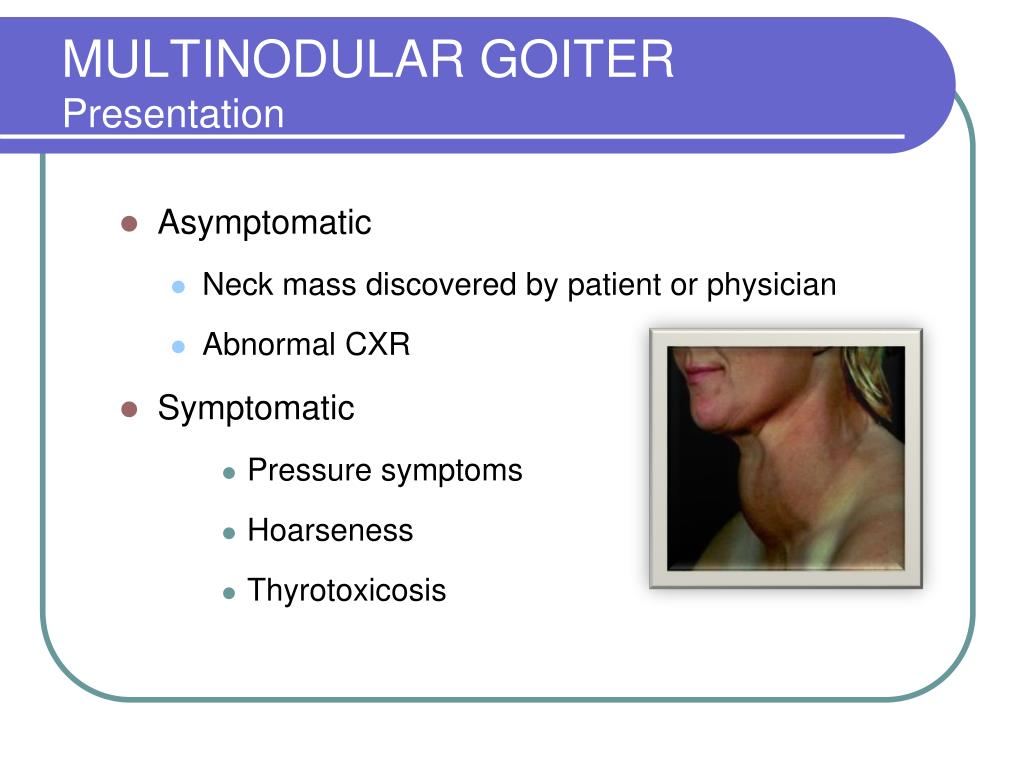 MULTINODULAR GOITER
Presentation

- Asymptomatic
  - Neck mass discovered by patient or physician
  - Abnormal CXR
- Symptomatic
  - Pressure symptoms
  - Hoarseness
  - Thyrotoxicosis